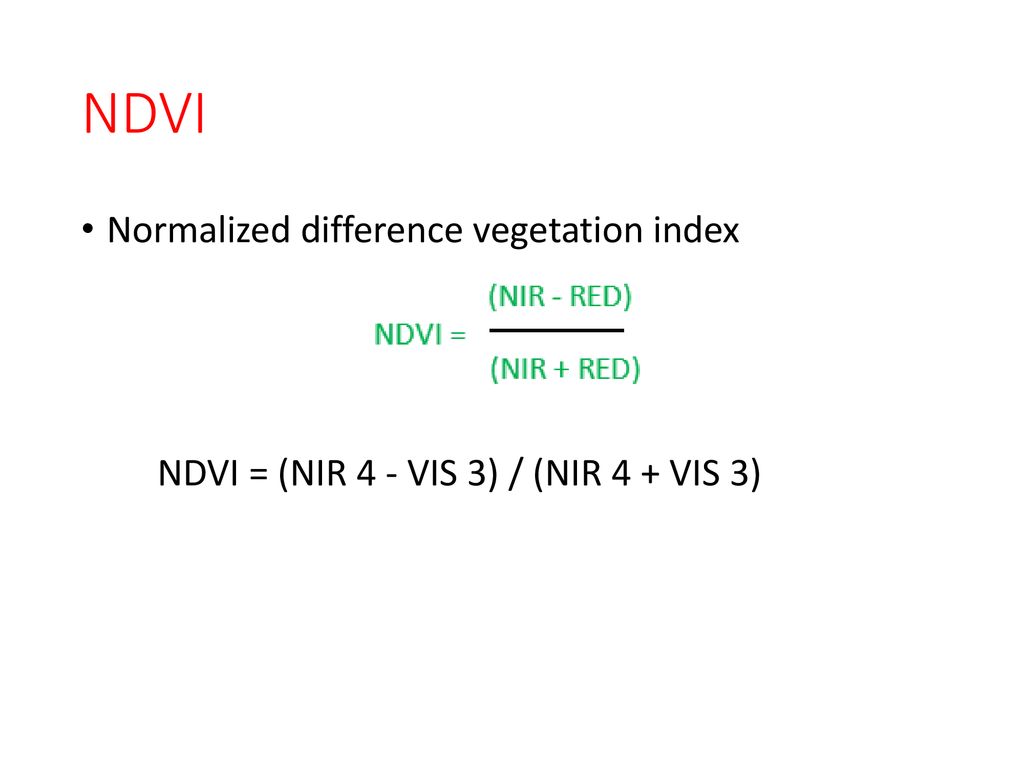 NDVI

• Normalized difference vegetation index

$NDVI = \frac{(NIR - RED)}{(NIR + RED)}$

NDVI = (NIR 4 - VIS 3) / (NIR 4 + VIS 3)